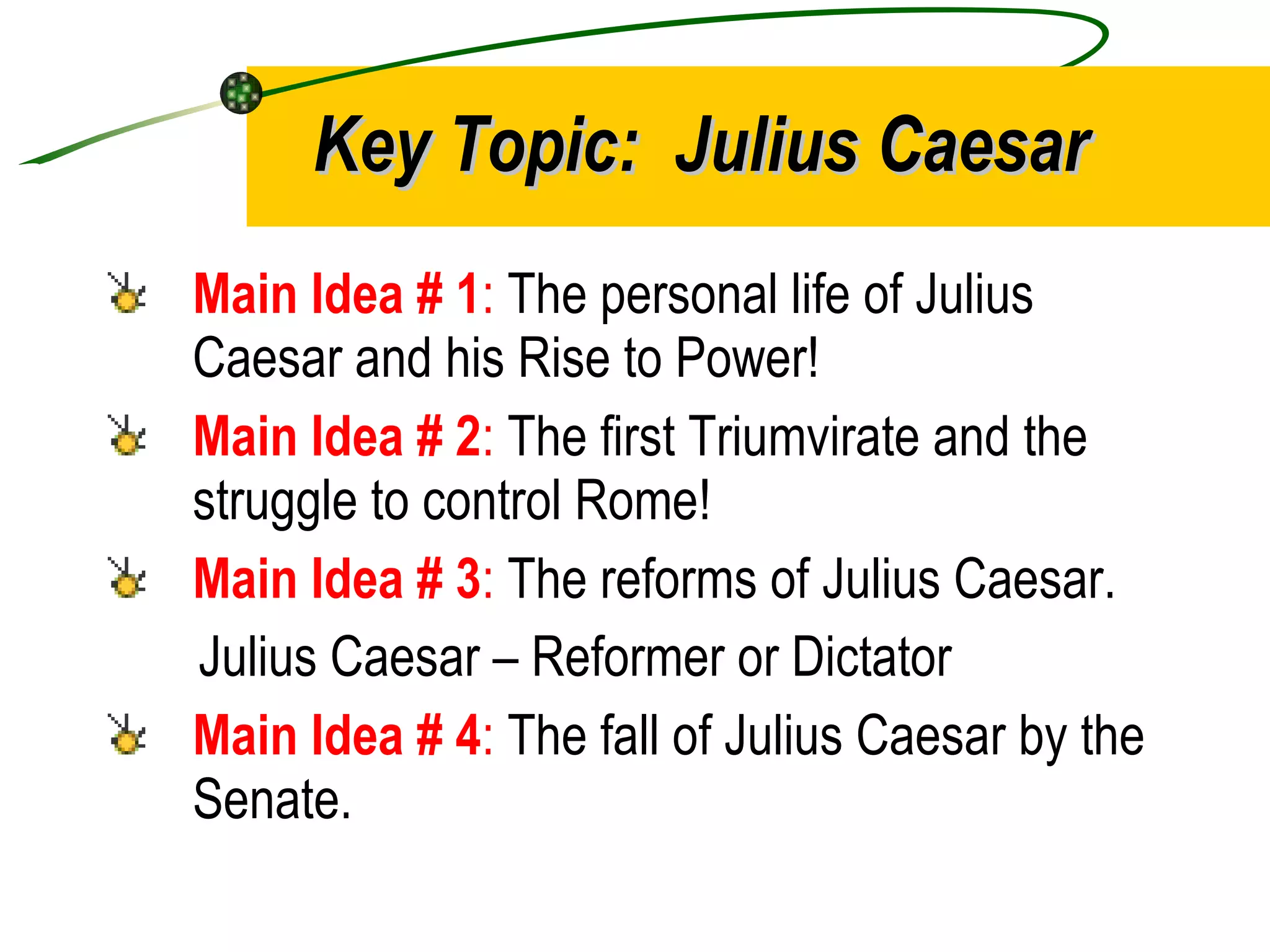 Key Topic: Julius Caesar

Main Idea # 1: The personal life of Julius Caesar and his Rise to Power!

Main Idea # 2: The first Triumvirate and the struggle to control Rome!

Main Idea # 3: The reforms of Julius Caesar.

Julius Caesar – Reformer or Dictator

Main Idea # 4: The fall of Julius Caesar by the Senate.